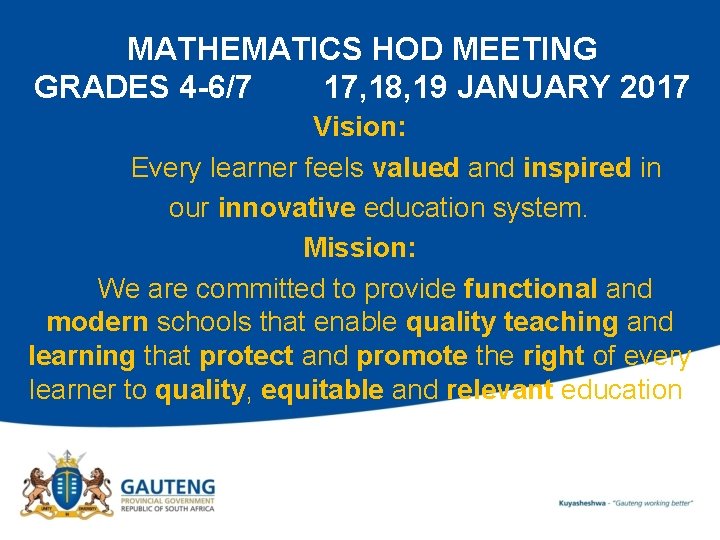 MATHEMATICS HOD MEETING
GRADES 4-6/7 17,18,19 JANUARY 2017

Vision:

Every learner feels valued and inspired in our innovative education system.

Mission:

We are committed to provide functional and modern schools that enable quality teaching and learning that protect and promote the right of every learner to quality, equitable and relevant education

UNITY IN DIVERSITY

GAUTENG
PROVINCIAL GOVERNMENT
REPUBLIC OF SOUTH AFRICA

Kuyasheshwa - "Gauteng working better"